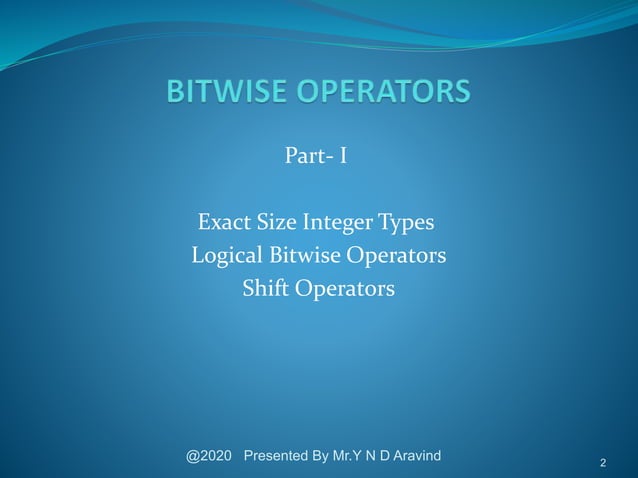 BITWISE OPERATORS

Part- I

Exact Size Integer Types
Logical Bitwise Operators
Shift Operators

@2020 Presented By Mr.Y N D Aravind

2